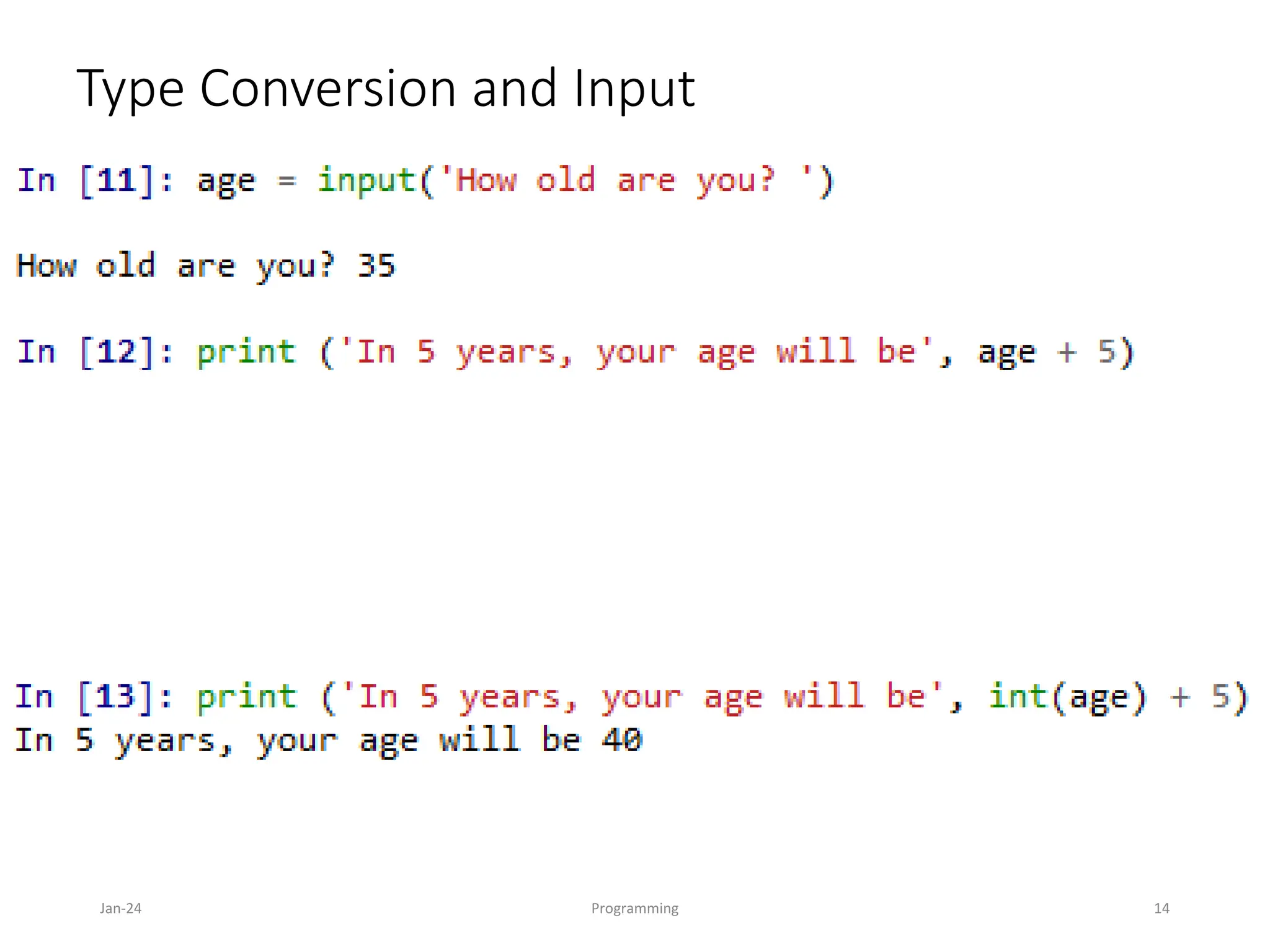 Type Conversion and Input

In [11]: age = input('How old are you? ')

How old are you? 35

In [12]: print ('In 5 years, your age will be', age + 5)

In [13]: print ('In 5 years, your age will be', int(age) + 5)
In 5 years, your age will be 40

Jan-24

Programming

14